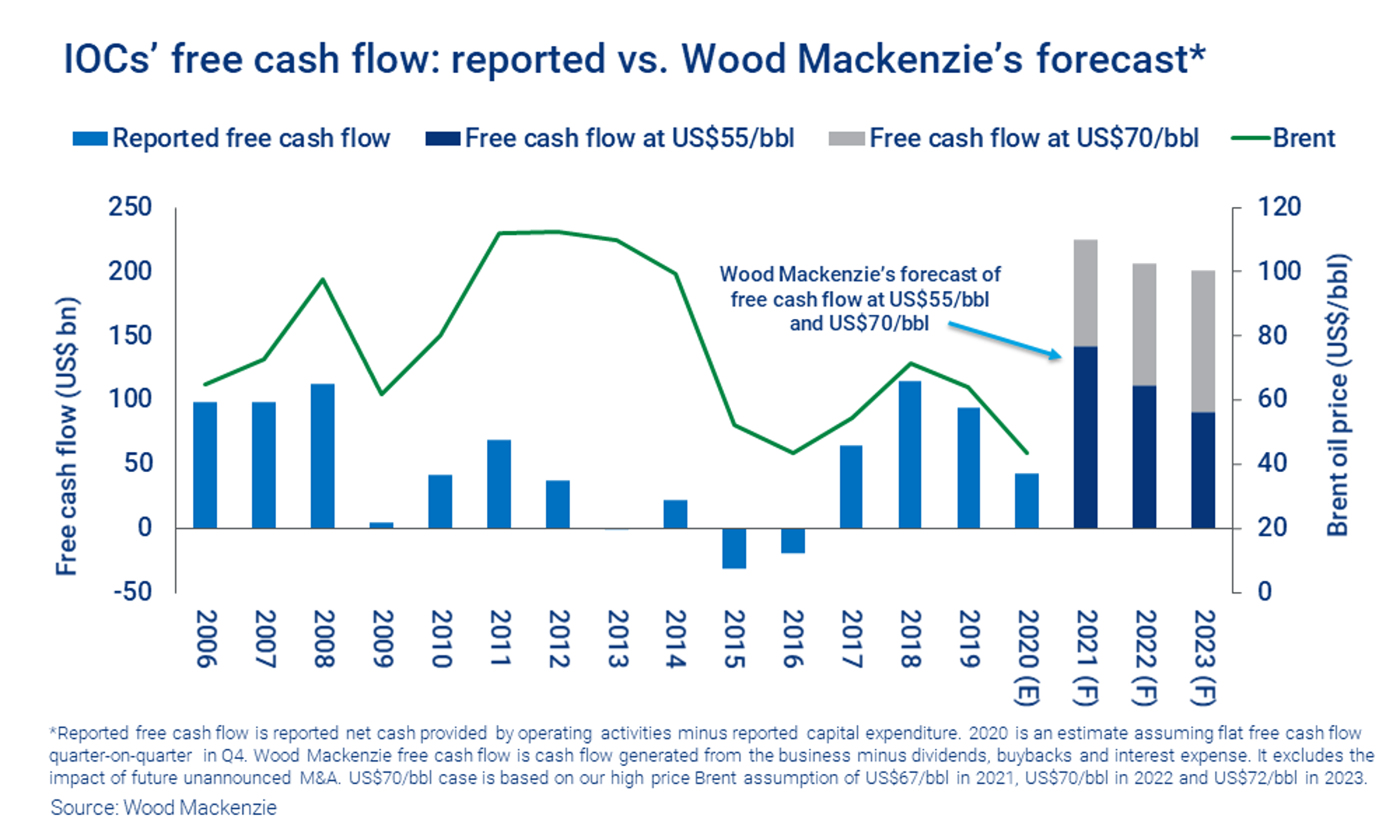 IOCs' free cash flow: reported vs. Wood Mackenzie's forecast*

Reported free cash flow
Free cash flow at US$55/bbl
Free cash flow at US$70/bbl
Brent

Free cash flow (US$ bn)
250
200
150
100
50
0
-50

Brent oil price (US$/bbl)
120
100
80
60
40
20
0

Wood Mackenzie's forecast of free cash flow at US$55/bbl and US$70/bbl

2006
2007
2008
2009
2010
2011
2012
2013
2014
2015
2016
2017
2018
2019
2020 (E)
2021 (F)
2022 (F)
2023 (F)

*Reported free cash flow is reported net cash provided by operating activities minus reported capital expenditure. 2020 is an estimate assuming flat free cash flow quarter-on-quarter in Q4. Wood Mackenzie free cash flow is cash flow generated from the business minus dividends, buybacks and interest expense. It excludes the impact of future unannounced M&A. US$70/bbl case is based on our high price Brent assumption of US$67/bbl in 2021, US$70/bbl in 2022 and US$72/bbl in 2023.

Source: Wood Mackenzie